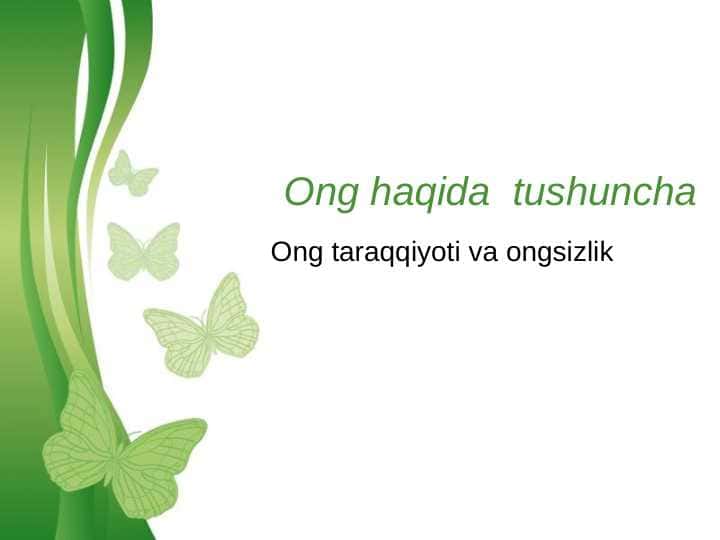 Ong haqida tushuncha

Ong taraqqiyoti va ongsizlik